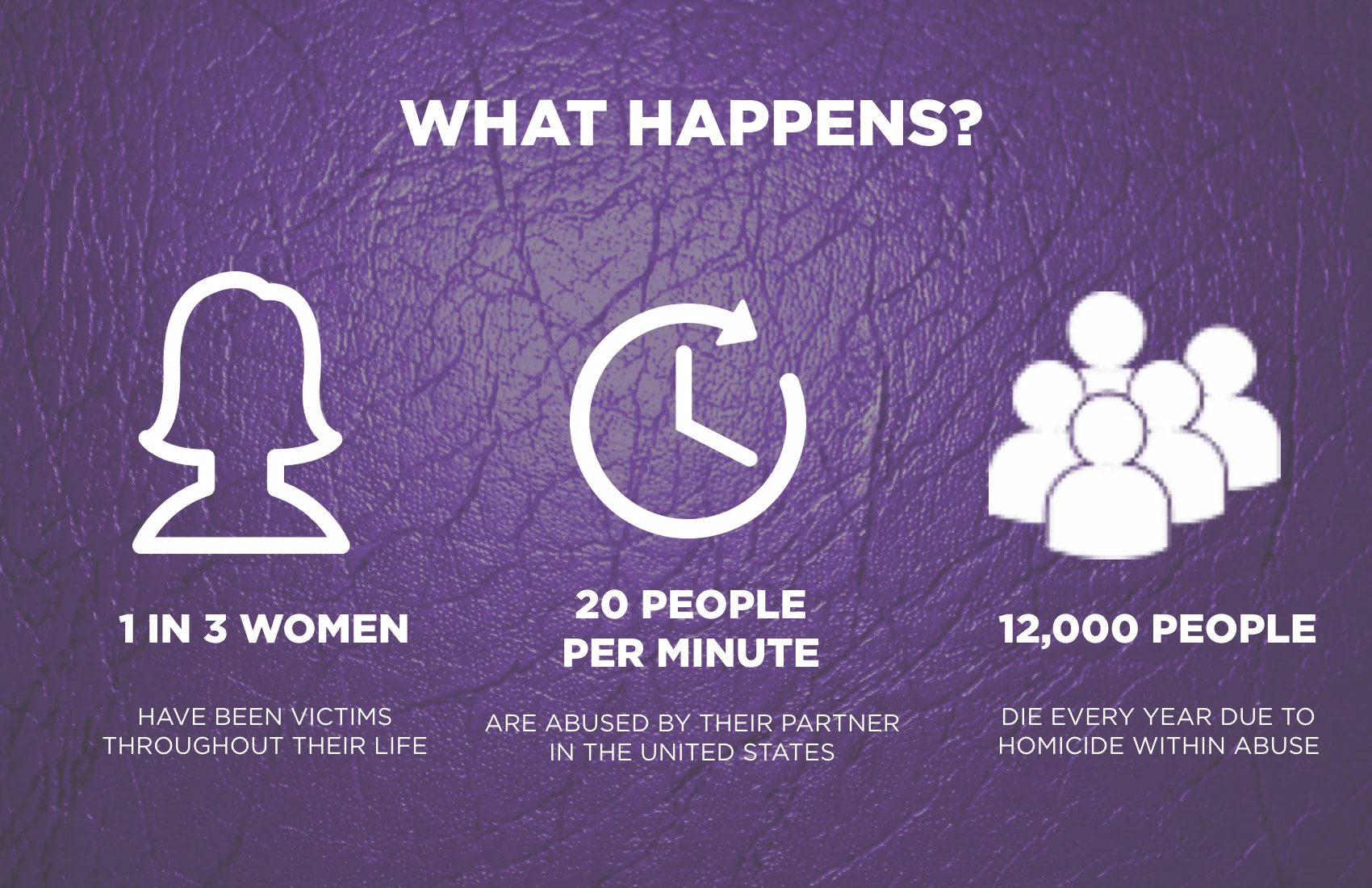 WHAT HAPPENS?

1 IN 3 WOMEN

HAVE BEEN VICTIMS THROUGHOUT THEIR LIFE

20 PEOPLE PER MINUTE

ARE ABUSED BY THEIR PARTNER IN THE UNITED STATES

12,000 PEOPLE

DIE EVERY YEAR DUE TO HOMICIDE WITHIN ABUSE